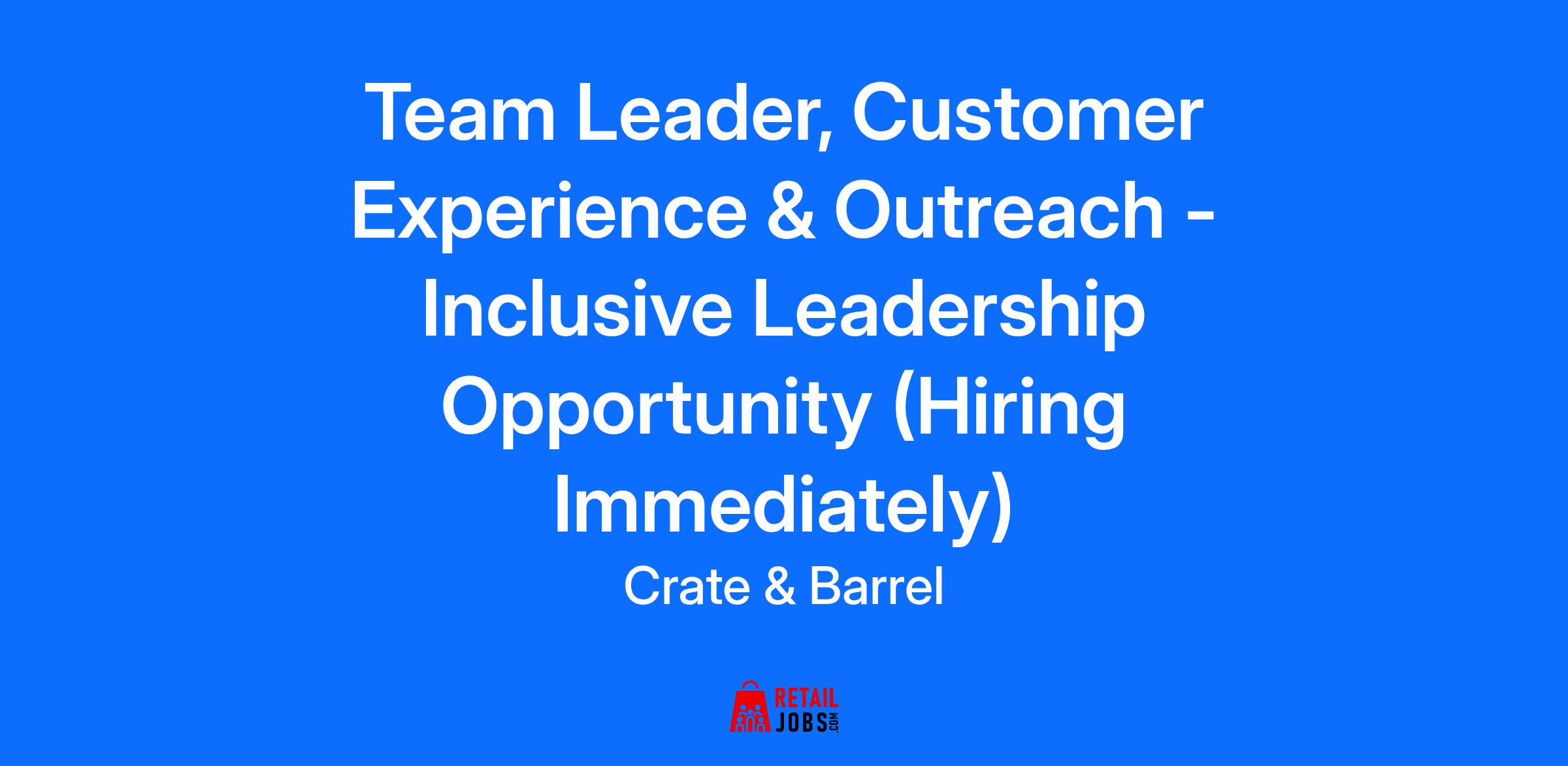 Team Leader, Customer Experience & Outreach - Inclusive Leadership Opportunity (Hiring Immediately)

Crate & Barrel

RETAIL JOBS.COM